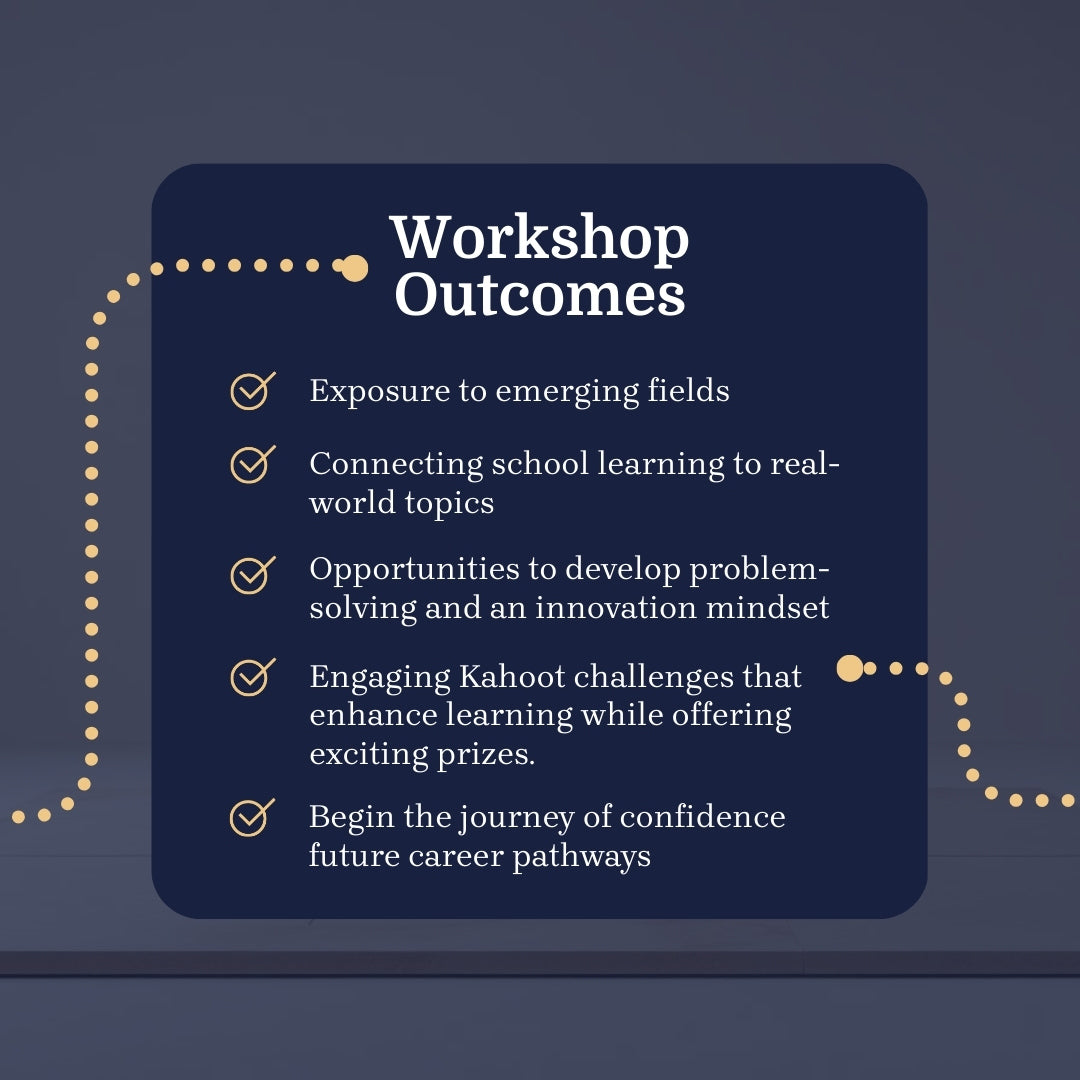 Workshop Outcomes

Exposure to emerging fields

Connecting school learning to real-world topics

Opportunities to develop problem-solving and an innovation mindset

Engaging Kahoot challenges that enhance learning while offering exciting prizes.

Begin the journey of confidence future career pathways